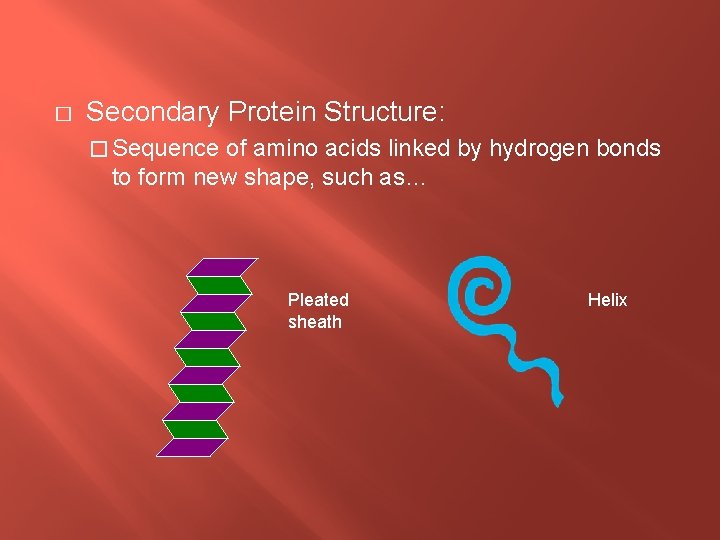 □ Secondary Protein Structure:

□ Sequence of amino acids linked by hydrogen bonds to form new shape, such as…

Pleated sheath

Helix